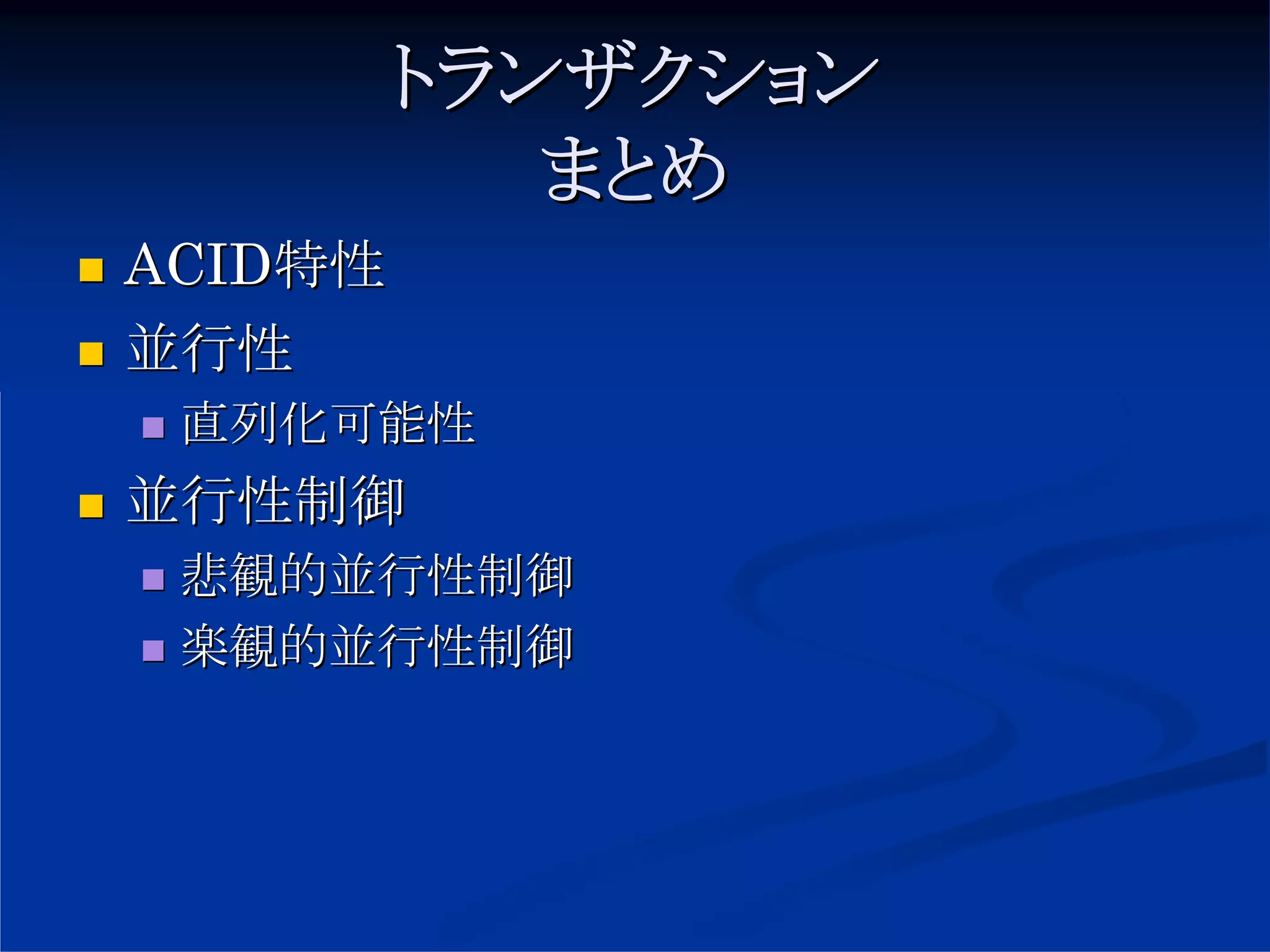 トランザクション
まとめ

ACID特性

並行性

直列化可能性

並行性制御

悲観的並行性制御

楽観的並行性制御